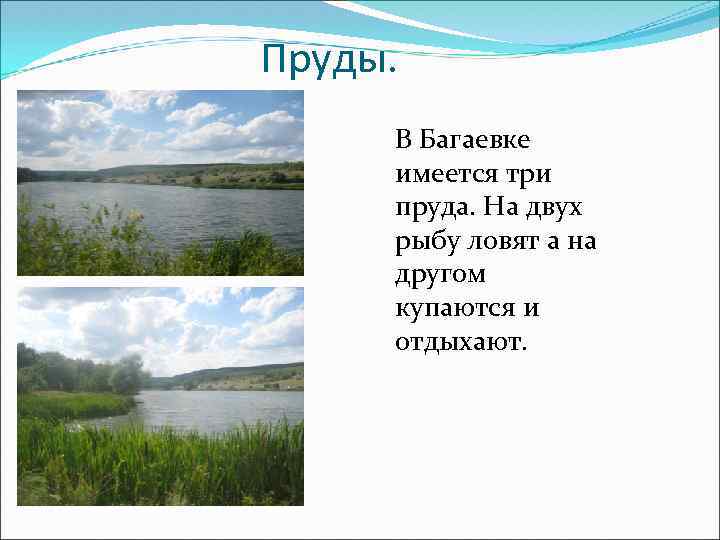 Пруды.

В Багаевке имеется три пруда. На двух рыбу ловят а на другом купаются и отдыхают.